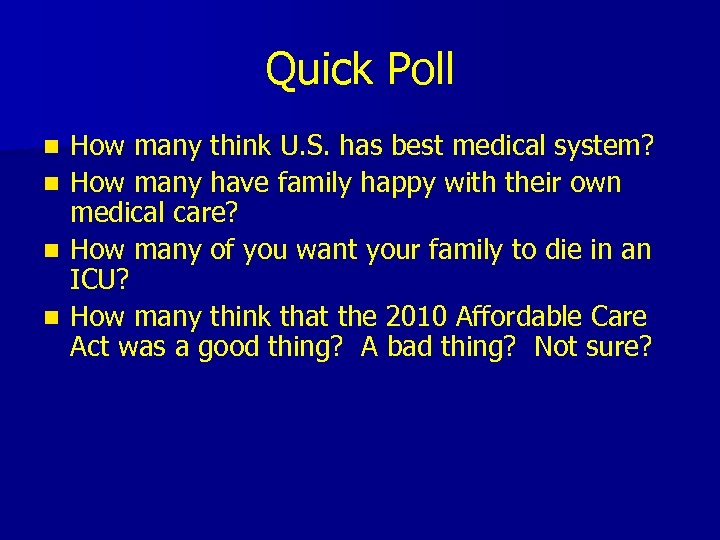 Quick Poll

- How many think U.S. has best medical system?
- How many have family happy with their own medical care?
- How many of you want your family to die in an ICU?
- How many think that the 2010 Affordable Care Act was a good thing? A bad thing? Not sure?